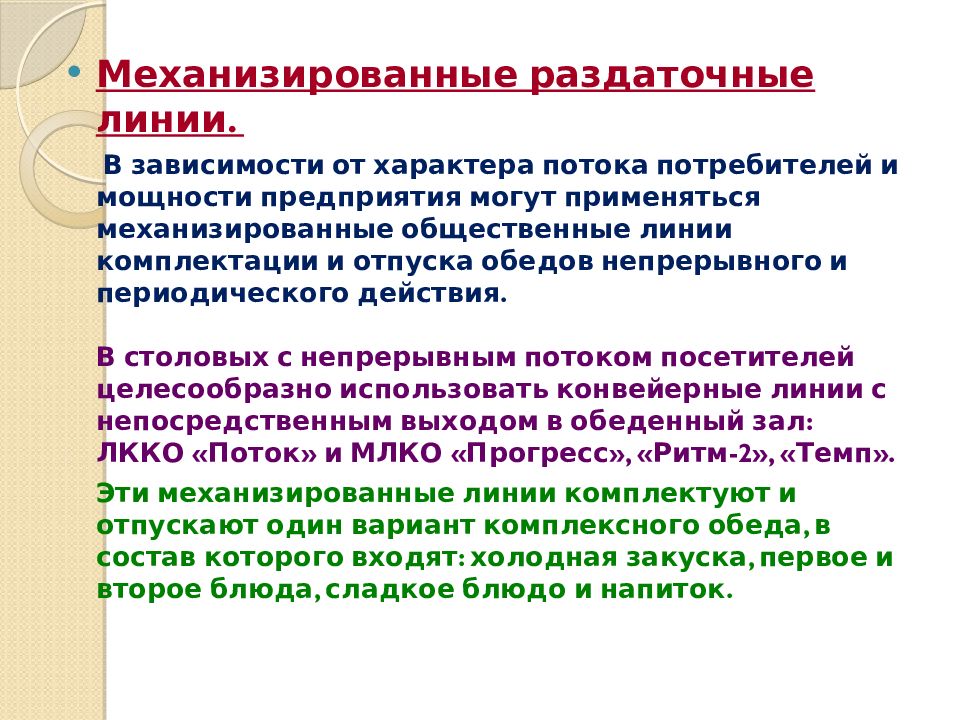 Механизированные раздаточные линии.

В зависимости от характера потока потребителей и мощности предприятия могут применяться механизированные общественные линии комплектации и отпуска обедов непрерывного и периодического действия.

В столовых с непрерывным потоком посетителей целесообразно использовать конвейерные линии с непосредственным выходом в обеденный зал: ЛККО «Поток» и МЛКО «Прогресс», «Ритм-2», «Темп».

Эти механизированные линии комплектуют и отпускают один вариант комплексного обеда, в состав которого входят: холодная закуска, первое и второе блюда, сладкое блюдо и напиток.